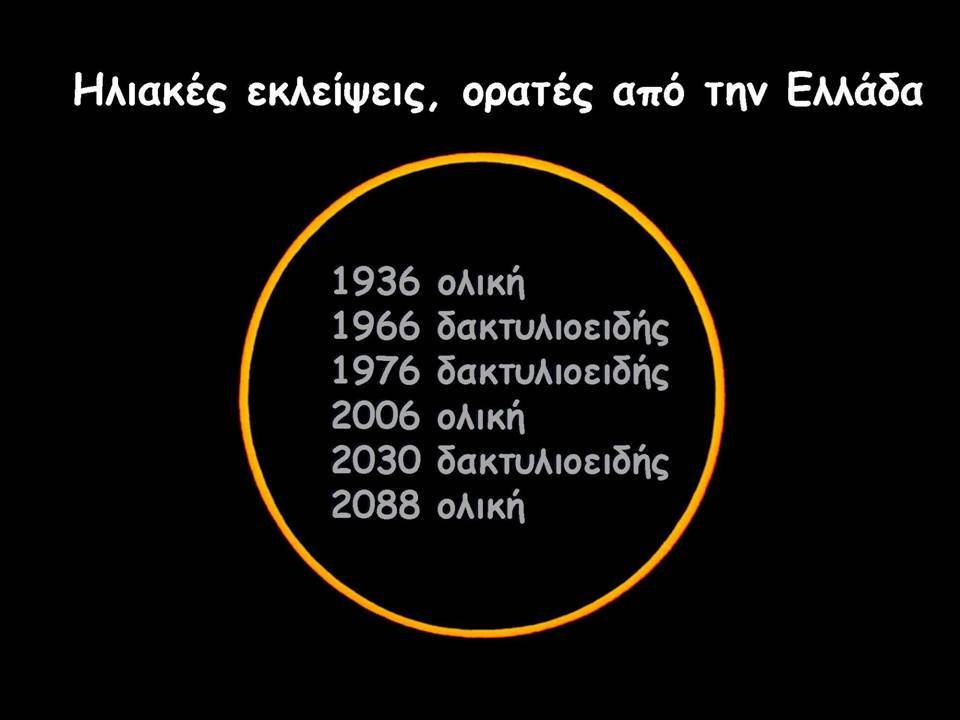 Ηλιακές εκλείψεις, ορατές από την Ελλάδα

1936 ολική
1966 δακτυλιοειδής
1976 δακτυλιοειδής
2006 ολική
2030 δακτυλιοειδής
2088 ολική